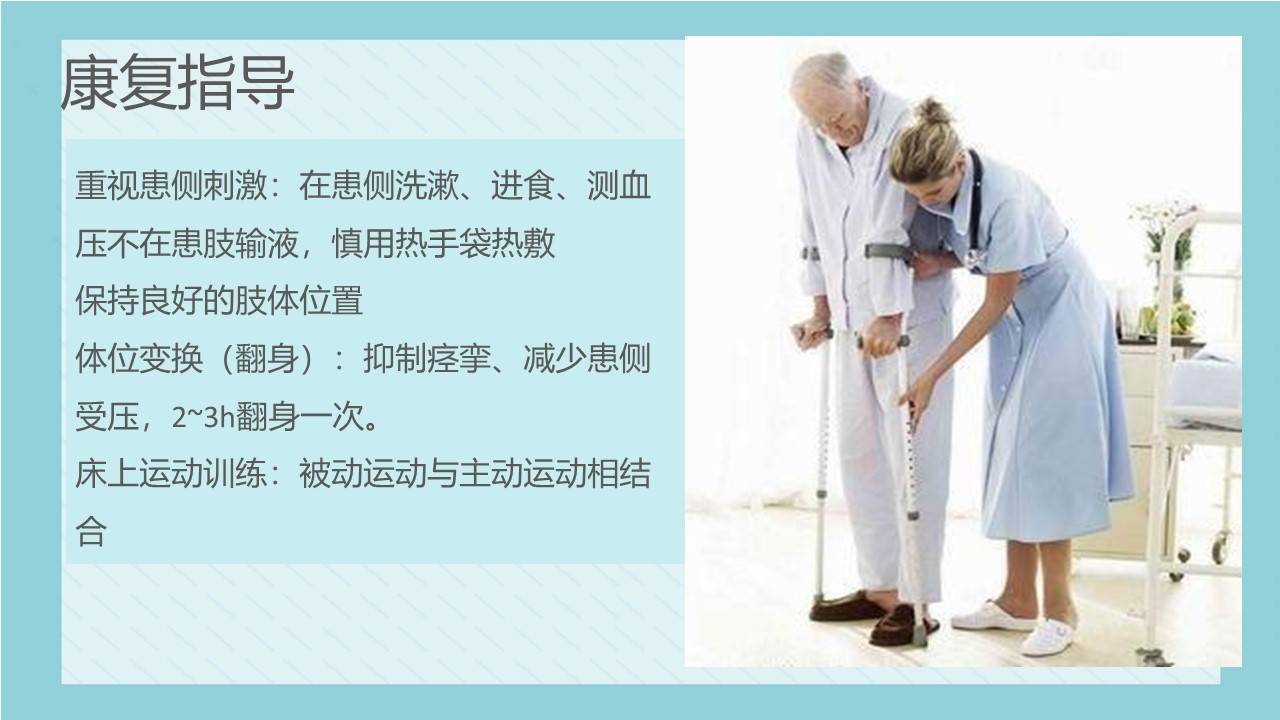 康复指导

重视患侧刺激：在患侧洗漱、进食、测血压不在患肢输液，慎用热手袋热敷

保持良好的肢体位置

体位变换（翻身）：抑制痉挛、减少患侧受压，2~3h翻身一次。

床上运动训练：被动运动与主动运动相结合